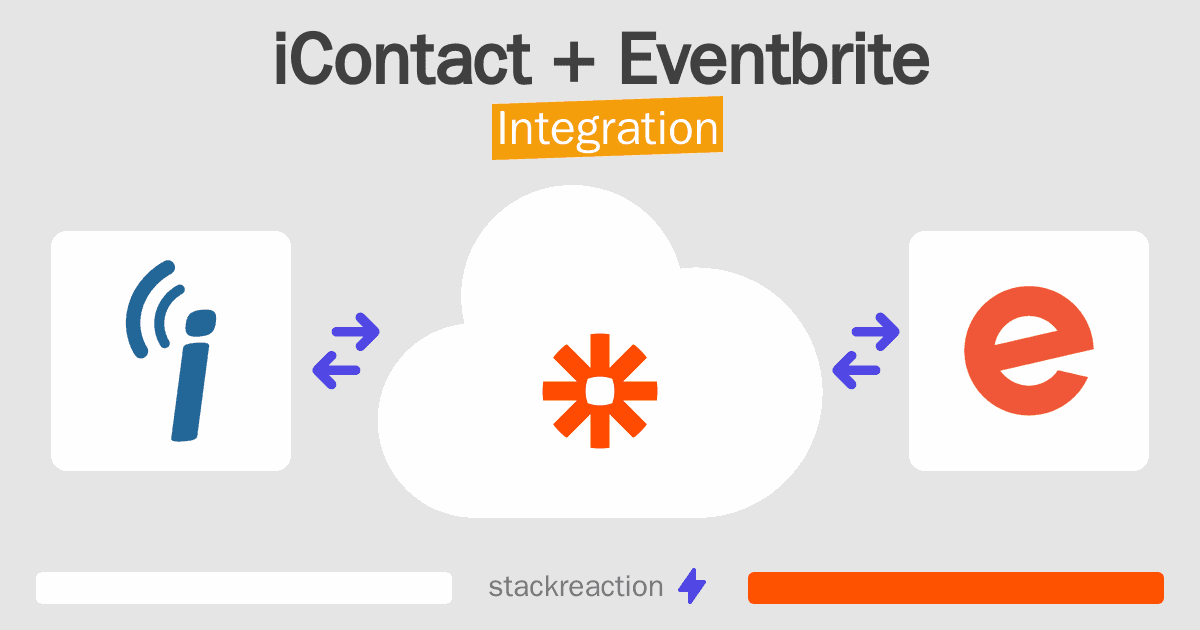 iContact + Eventbrite
Integration

stackreaction